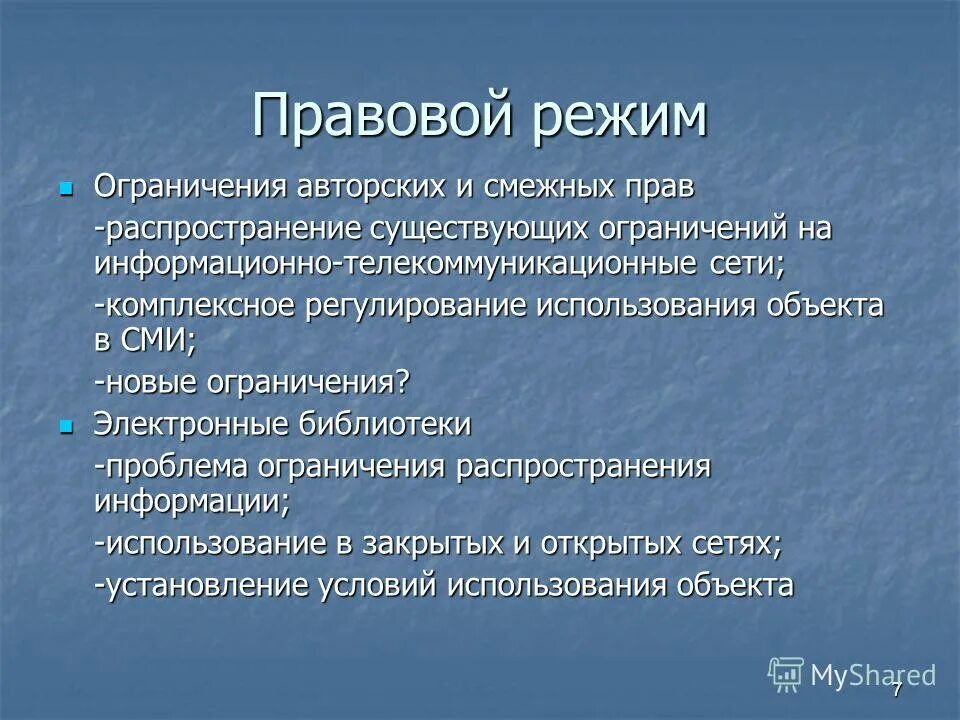 Правовой режим

Ограничения авторских и смежных прав

-распространение существующих ограничений на информационно-телекоммуникационные сети;

-комплексное регулирование использования объекта в СМИ;

-новые ограничения?

Электронные библиотеки

-проблема ограничения распространения информации;

-использование в закрытых и открытых сетях;

-установление условий использования объекта

MyShared

7